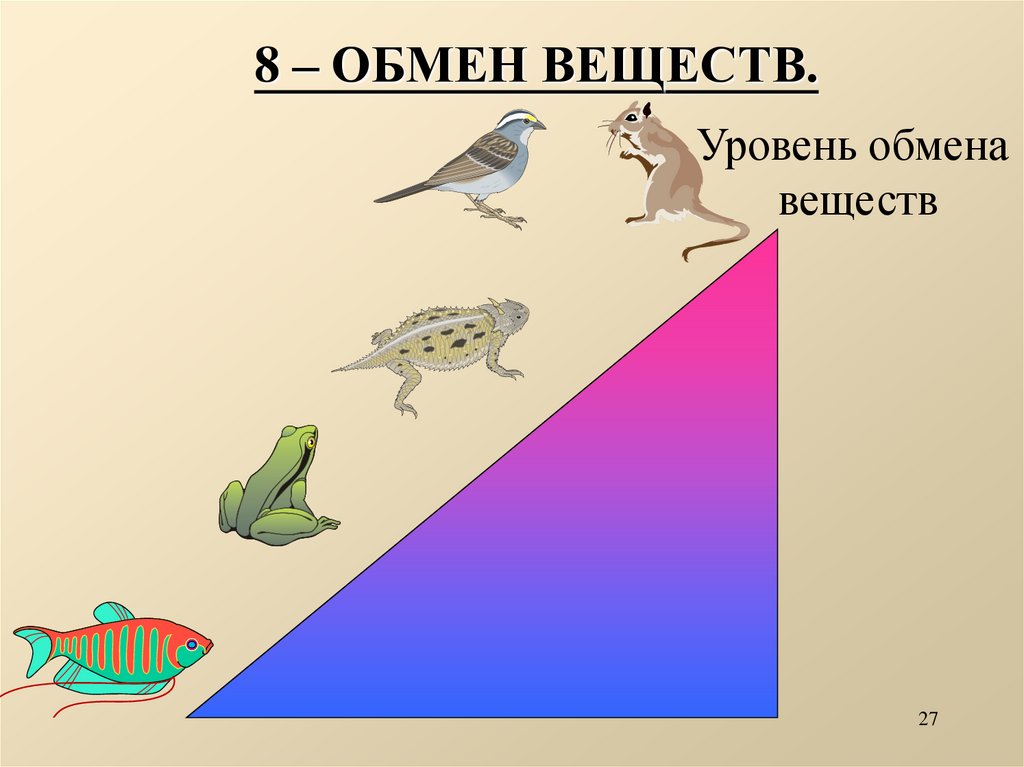 8 – ОБМЕН ВЕЩЕСТВ.

Уровень обмена веществ

27